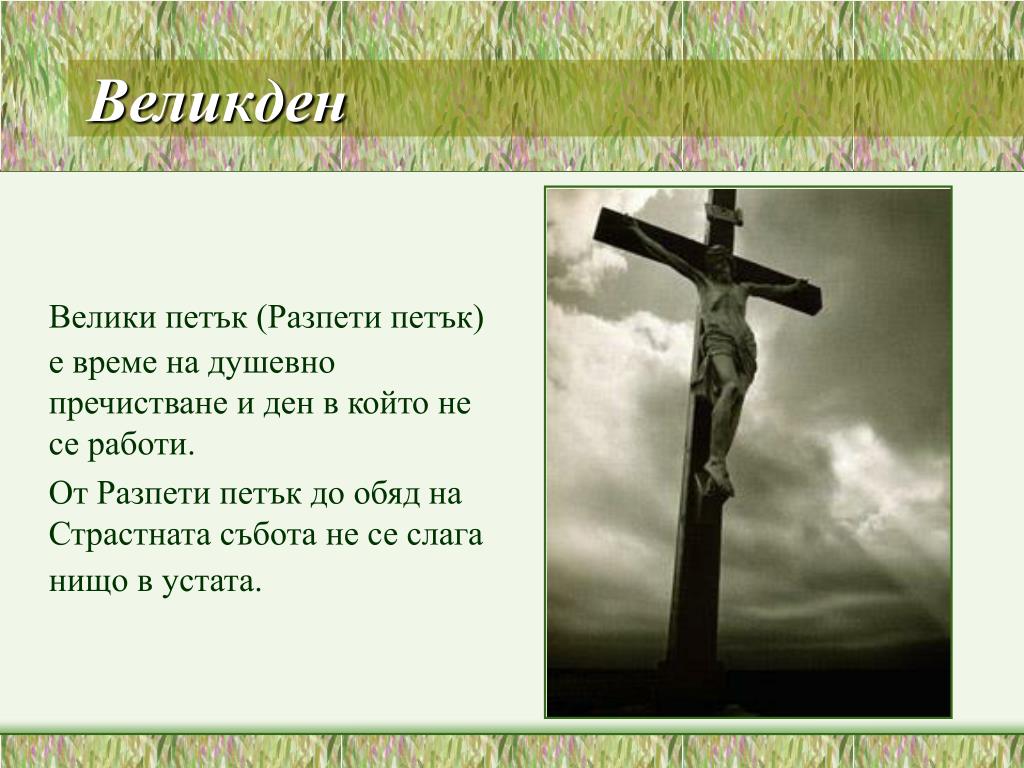 Великден

Велики петък (Разпети петък) е време на душевно пречистване и ден в който не се работи.

От Разпети петък до обяд на Страстната събота не се слага нищо в устата.